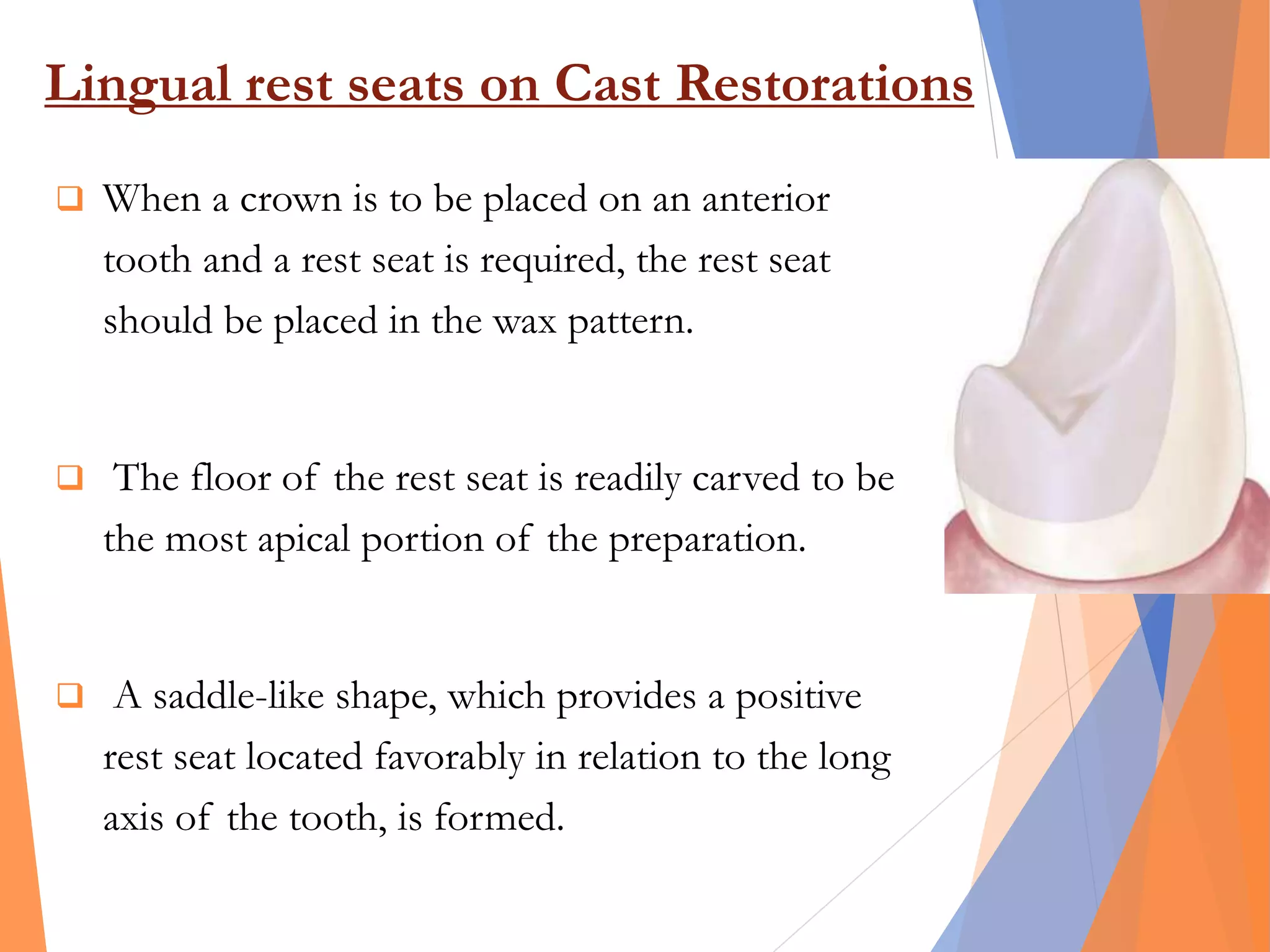 Lingual rest seats on Cast Restorations

❑ When a crown is to be placed on an anterior tooth and a rest seat is required, the rest seat should be placed in the wax pattern.

❑ The floor of the rest seat is readily carved to be the most apical portion of the preparation.

❑ A saddle-like shape, which provides a positive rest seat located favorably in relation to the long axis of the tooth, is formed.